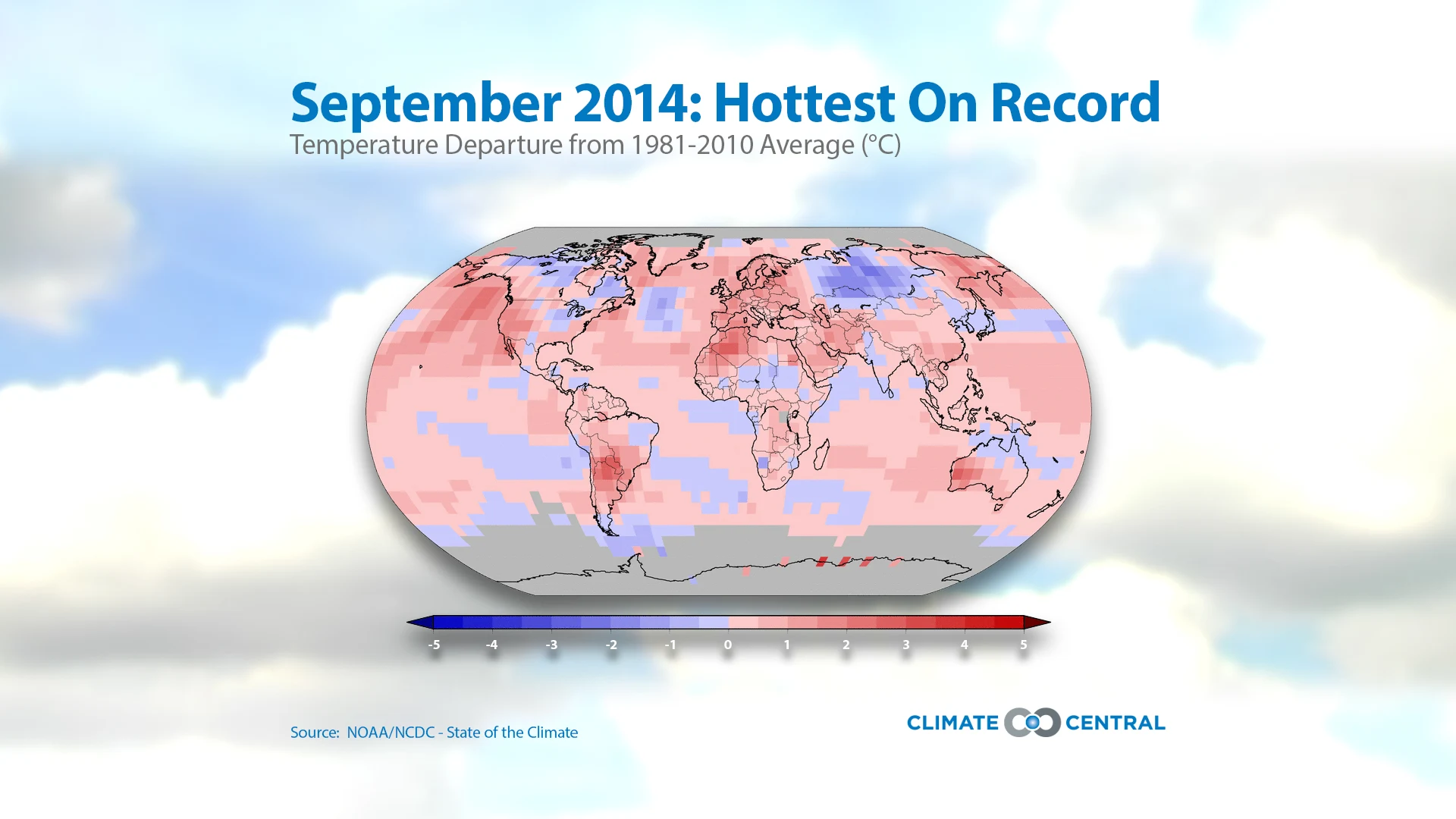 September 2014: Hottest On Record
Temperature Departure from 1981-2010 Average (°C)

-5 -4 -3 -2 -1 0 1 2 3 4 5

Source: NOAA/NCDC - State of the Climate

CLIMATE CENTRAL